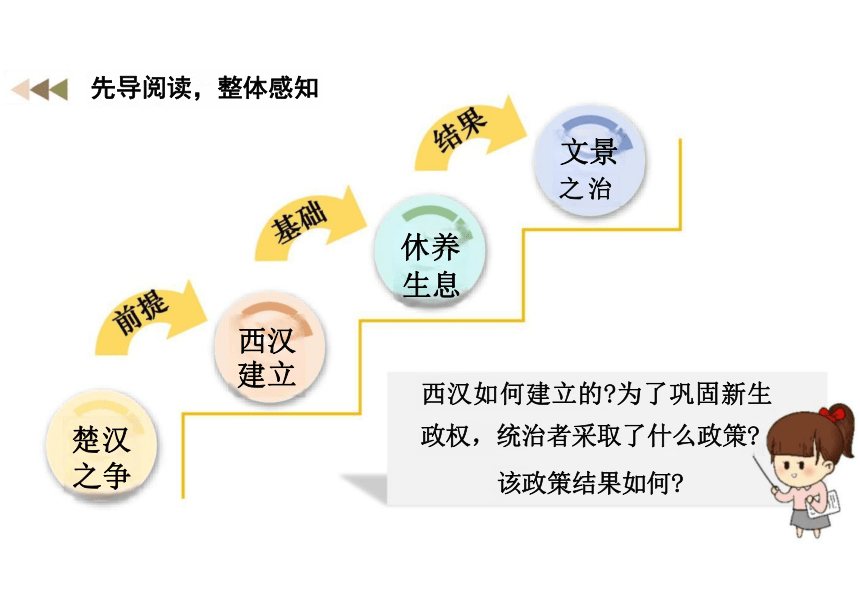 先导阅读，整体感知

楚汉之争

前提

西汉建立

基础

休养生息

结果

文景之治

西汉如何建立的?为了巩固新生政权，统治者采取了什么政策?
该政策结果如何?